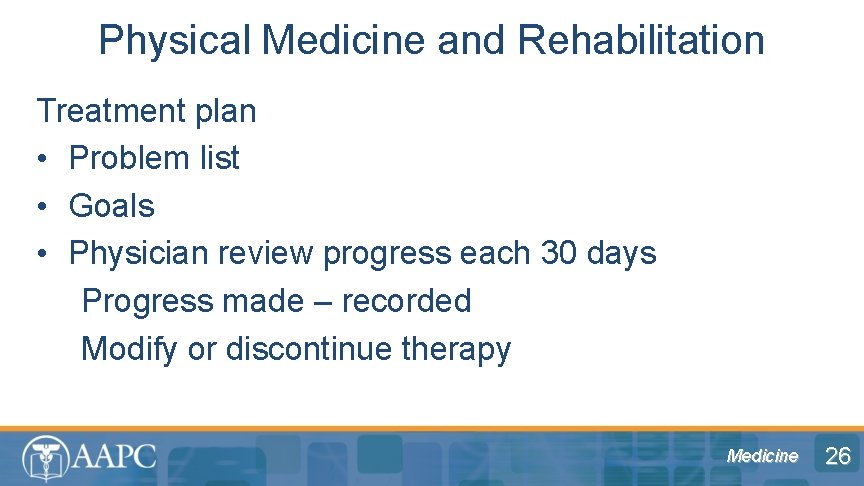 Physical Medicine and Rehabilitation

Treatment plan
• Problem list
• Goals
• Physician review progress each 30 days
Progress made – recorded
Modify or discontinue therapy

AAPC

Medicine 26